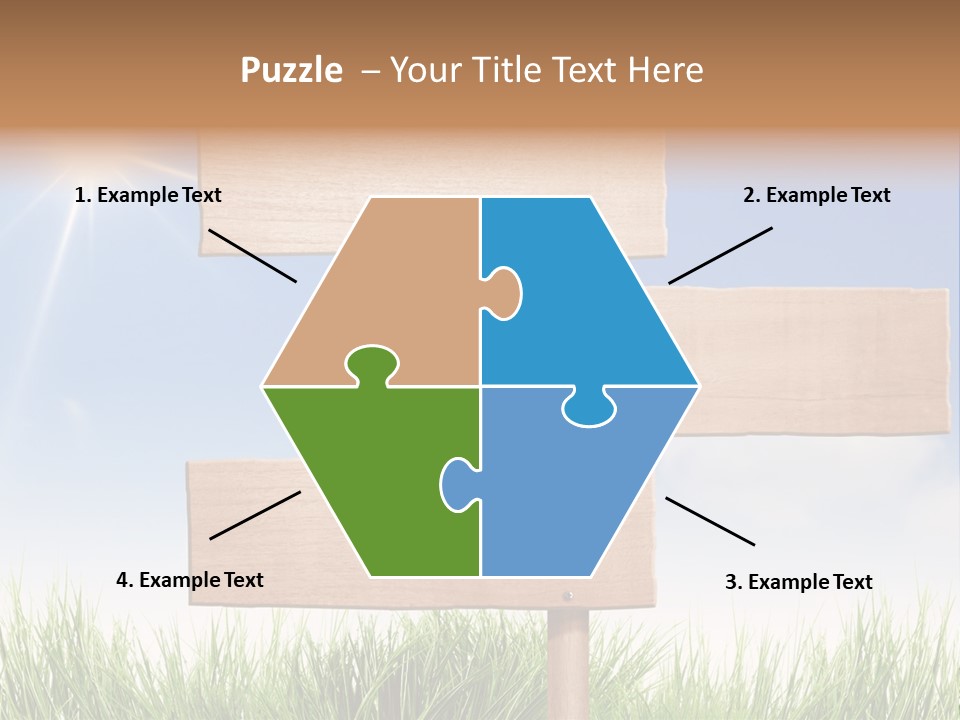 Puzzle – Your Title Text Here

1. Example Text

2. Example Text

4. Example Text

3. Example Text